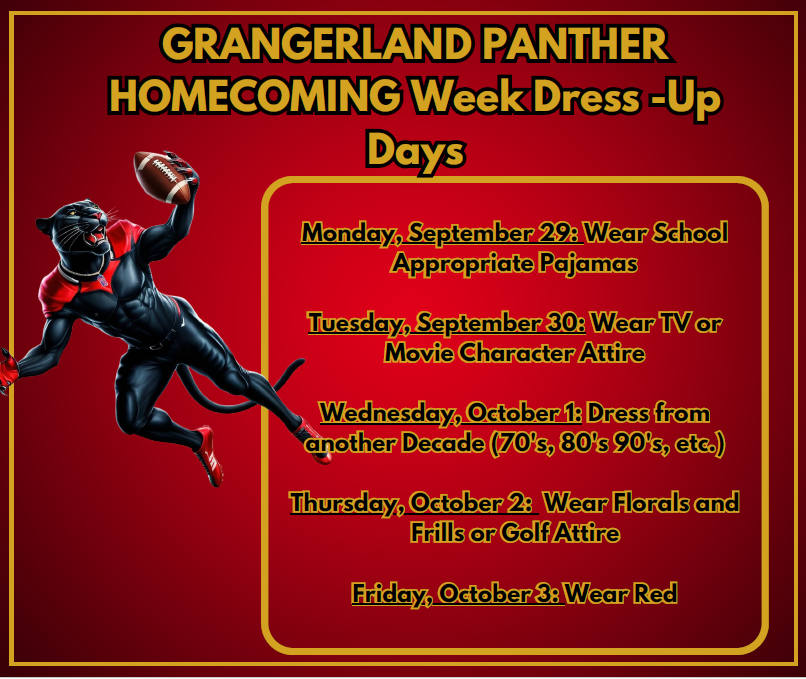 GRANGERLAND PANTHER HOMECOMING Week Dress -Up Days

Monday, September 29: Wear School Appropriate Pajamas

Tuesday, September 30: Wear TV or Movie Character Attire

Wednesday, October 1: Dress from another Decade (70's, 80's 90's, etc.)

Thursday, October 2: Wear Florals and Frills or Golf Attire

Friday, October 3: Wear Red